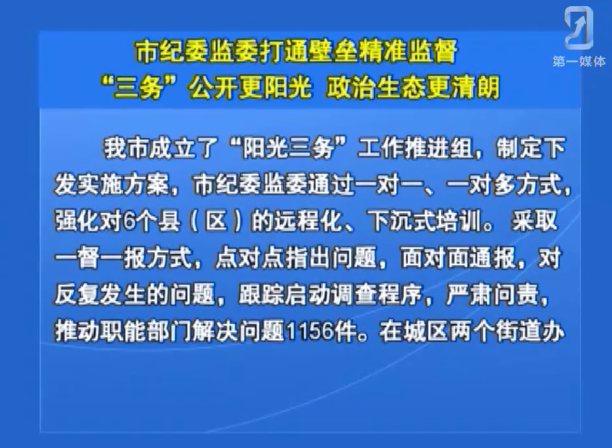 第一媒体

市纪委监委打通壁垒精准监督
“三务”公开更阳光 政治生态更清朗

我市成立了“阳光三务”工作推进组，制定下发实施方案，市纪委监委通过一对一、一对多方式，强化对6个县（区）的远程化、下沉式培训。采取一督一报方式，点对点指出问题，面对面通报，对反复发生的问题，跟踪启动调查程序，严肃问责，推动职能部门解决问题1156件。在城区两个街道办